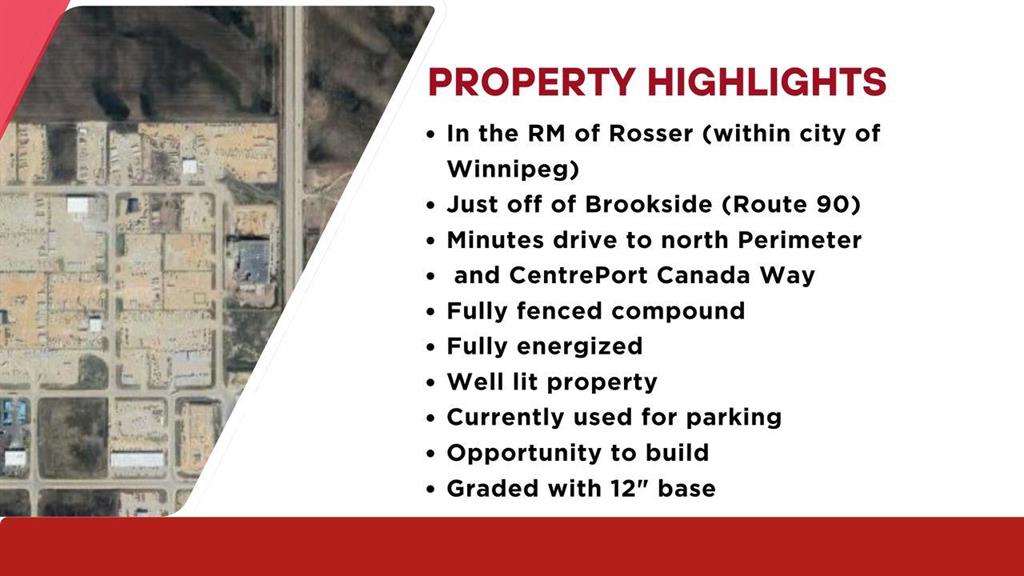 PROPERTY HIGHLIGHTS

• In the RM of Rosser (within city of Winnipeg)
• Just off of Brookside (Route 90)
• Minutes drive to north Perimeter
• and CentrePort Canada Way
• Fully fenced compound
• Fully energized
• Well lit property
• Currently used for parking
• Opportunity to build
• Graded with 12" base